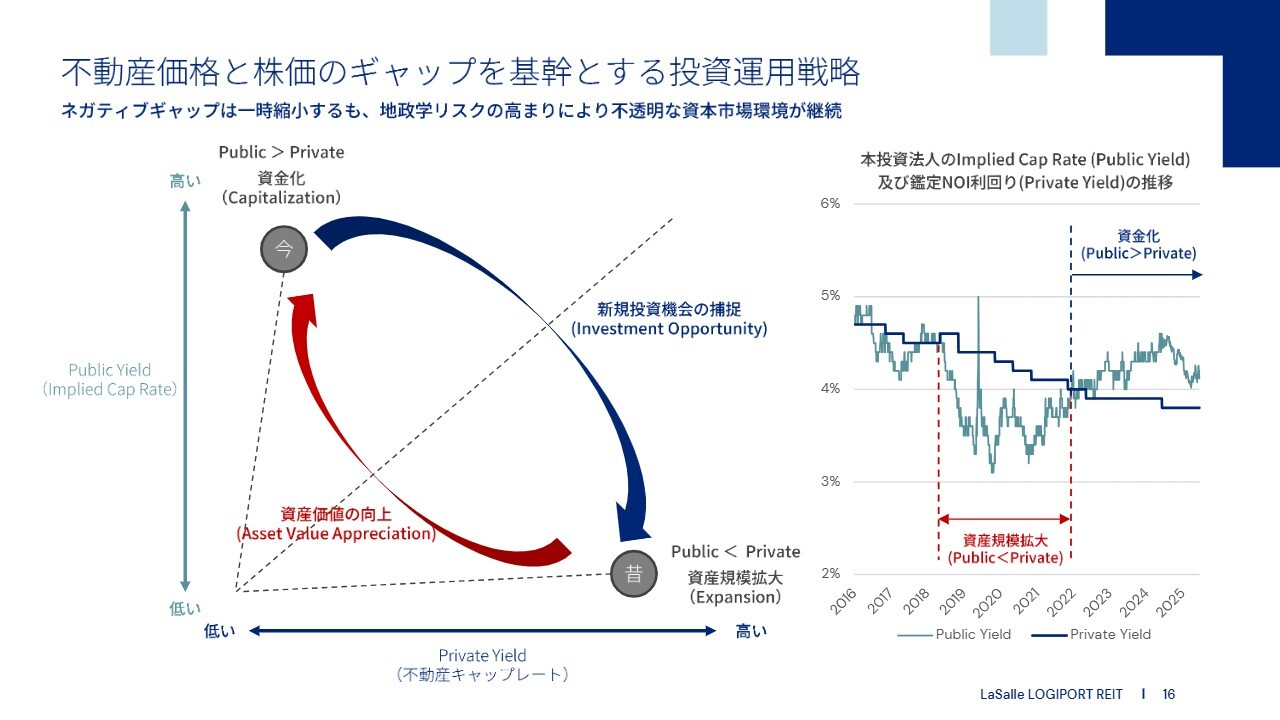 不動産価格と株価のギャップを基幹とする投資運用戦略

ネガティブギャップは一時縮小するも、地政学リスクの高まりにより不透明な資本市場環境が継続

Public ＞ Private
資金化
(Capitalization)

高い

今

新規投資機会の捕捉
(Investment Opportunity)

Public Yield
(Implied Cap Rate)

資産価値の向上
(Asset Value Appreciation)

Public ＜ Private
昔
資産規模拡大
(Expansion)

低い
低い
高い

Private Yield
(不動産キャップレート)

本投資法人のImplied Cap Rate (Public Yield)
及び鑑定NOI利回り(Private Yield)の推移

6%
5%
4%
3%
2%

資金化
(Public＞Private)

資産規模拡大
(Public＜Private)

2016
2017
2018
2019
2020
2021
2022
2023
2024
2025

Public Yield
Private Yield

LaSalle LOGIPORT REIT | 16